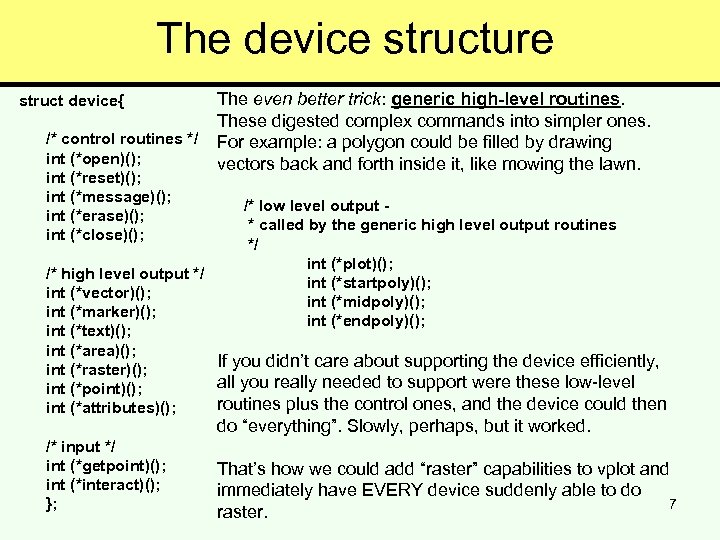 The device structure

struct device{

/* control routines */
int (*open)();
int (*reset)();
int (*message)();
int (*erase)();
int (*close)();

/* high level output */
int (*vector)();
int (*marker)();
int (*text)();
int (*area)();
int (*raster)();
int (*point)();
int (*attributes)();

/* input */
int (*getpoint)();
int (*interact)();
};

The even better trick: generic high-level routines. These digested complex commands into simpler ones. For example: a polygon could be filled by drawing vectors back and forth inside it, like mowing the lawn.

/* low level output -
* called by the generic high level output routines
*/
int (*plot)();
int (*startpoly)();
int (*midpoly)();
int (*endpoly)();

If you didn't care about supporting the device efficiently, all you really needed to support were these low-level routines plus the control ones, and the device could then do "everything". Slowly, perhaps, but it worked.

That's how we could add "raster" capabilities to vplot and immediately have EVERY device suddenly able to do raster.

7